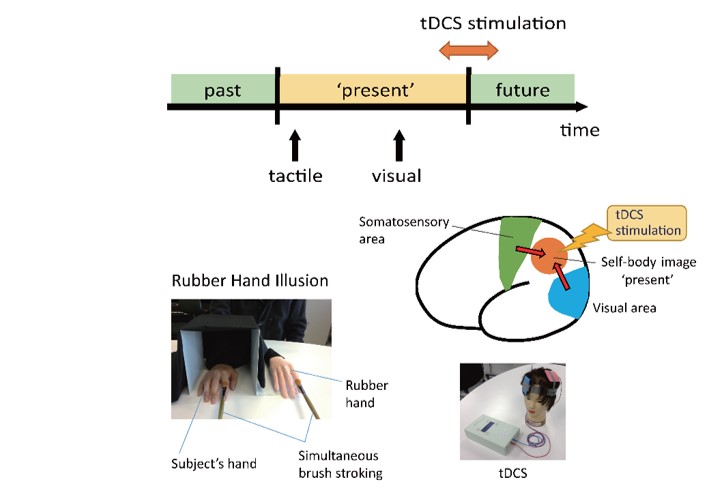 tDCS stimulation

past

'present'

future

time

tactile

visual

Somatosensory area

tDCS stimulation

Self-body image 'present'

Visual area

Rubber Hand Illusion

Rubber hand

Subject's hand

Simultaneous brush stroking

tDCS